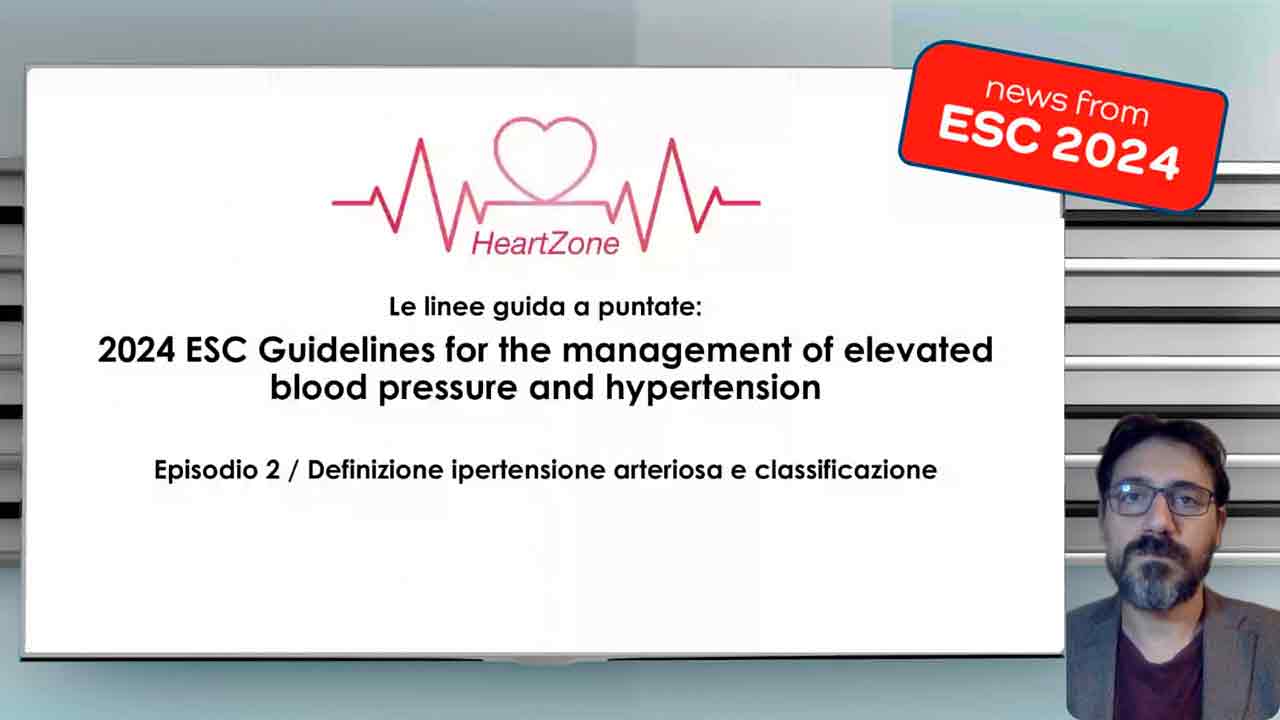 news from
ESC 2024

HeartZone

Le linee guida a puntate:

2024 ESC Guidelines for the management of elevated blood pressure and hypertension

Episodio 2 / Definizione ipertensione arteriosa e classificazione